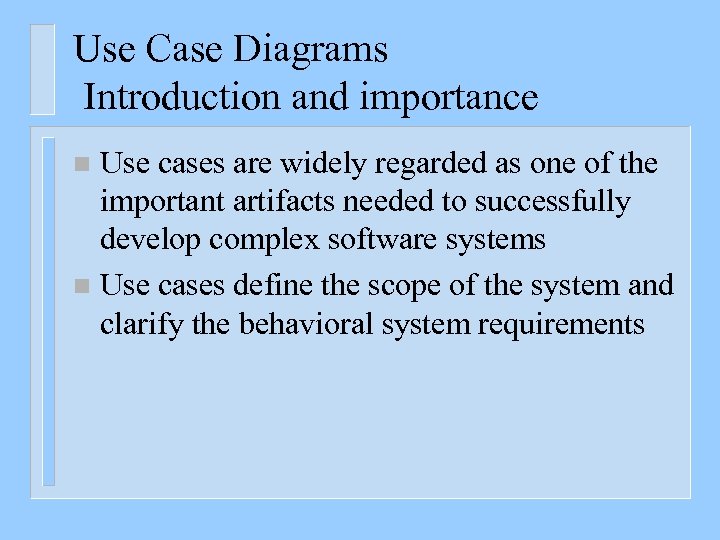 Use Case Diagrams
Introduction and importance

Use cases are widely regarded as one of the important artifacts needed to successfully develop complex software systems

Use cases define the scope of the system and clarify the behavioral system requirements